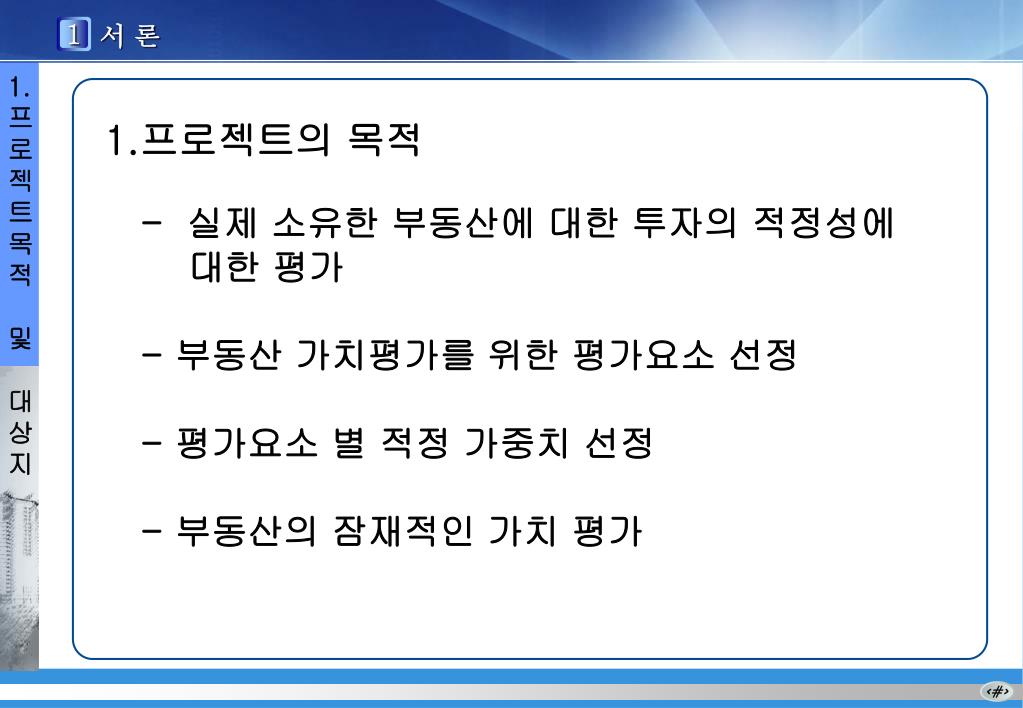 1 서 론

1. 프로젝트목적 및 대상지

1.프로젝트의 목적

- 실제 소유한 부동산에 대한 투자의 적정성에 대한 평가

- 부동산 가치평가를 위한 평가요소 선정

- 평가요소 별 적정 가중치 선정

- 부동산의 잠재적인 가치 평가

‹#›